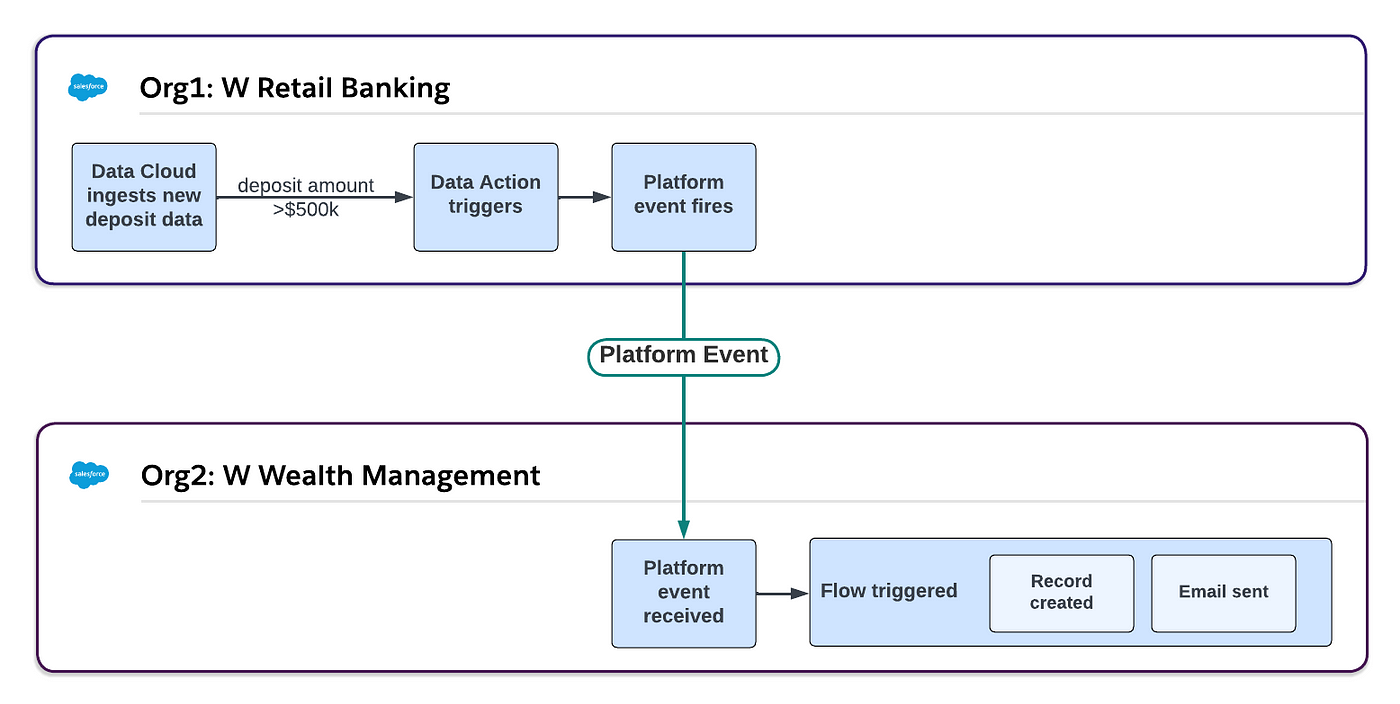 salesforce

Org1: W Retail Banking

Data Cloud ingests new deposit data

deposit amount >$500k

Data Action triggers

Platform event fires

Platform Event

salesforce

Org2: W Wealth Management

Platform event received

Flow triggered

Record created

Email sent